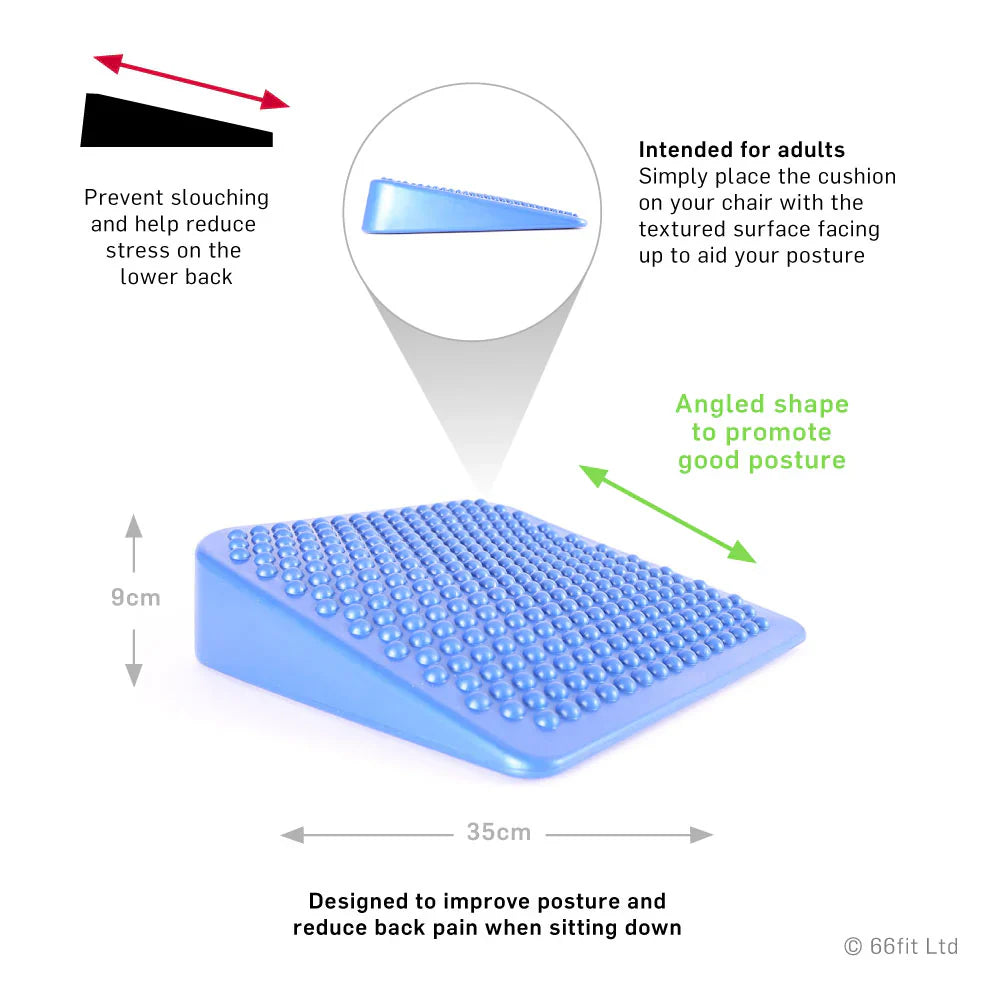 Prevent slouching and help reduce stress on the lower back

Intended for adults
Simply place the cushion on your chair with the textured surface facing up to aid your posture

Angled shape to promote good posture

9cm

35cm

Designed to improve posture and reduce back pain when sitting down

© 66fit Ltd